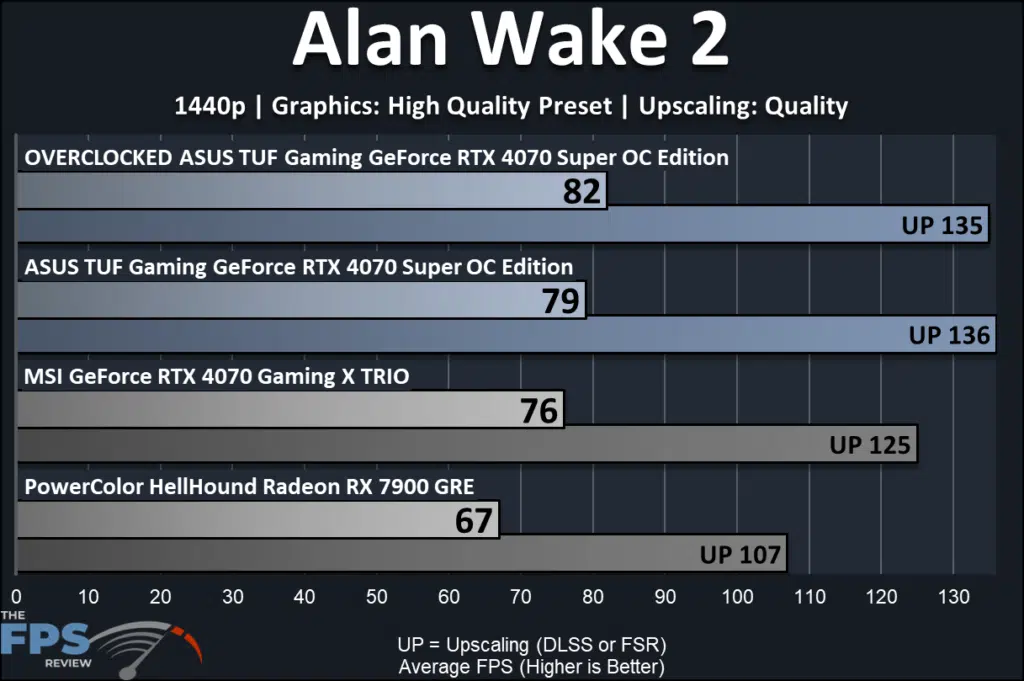 Alan Wake 2

1440p | Graphics: High Quality Preset | Upscaling: Quality

OVERCLOCKED ASUS TUF Gaming GeForce RTX 4070 Super OC Edition
82
UP 135

ASUS TUF Gaming GeForce RTX 4070 Super OC Edition
79
UP 136

MSI GeForce RTX 4070 Gaming X TRIO
76
UP 125

PowerColor HellHound Radeon RX 7900 GRE
67
UP 107

0 10 20 30 40 50 60 70 80 90 100 110 120 130

THE FPS REVIEW

UP = Upscaling (DLSS or FSR)
Average FPS (Higher is Better)